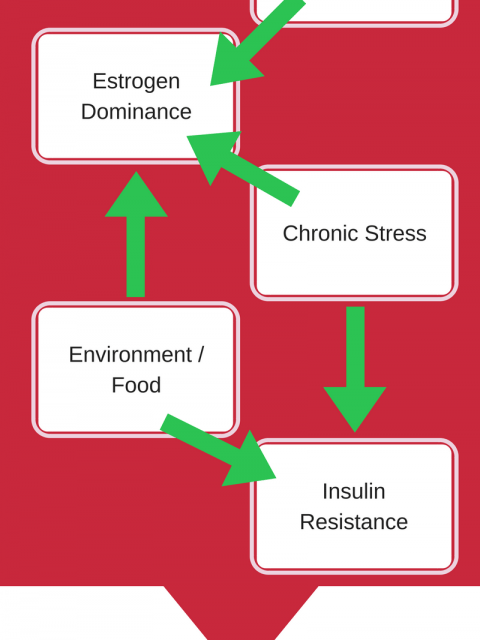 Estrogen Dominance

Chronic Stress

Environment / Food

Insulin Resistance